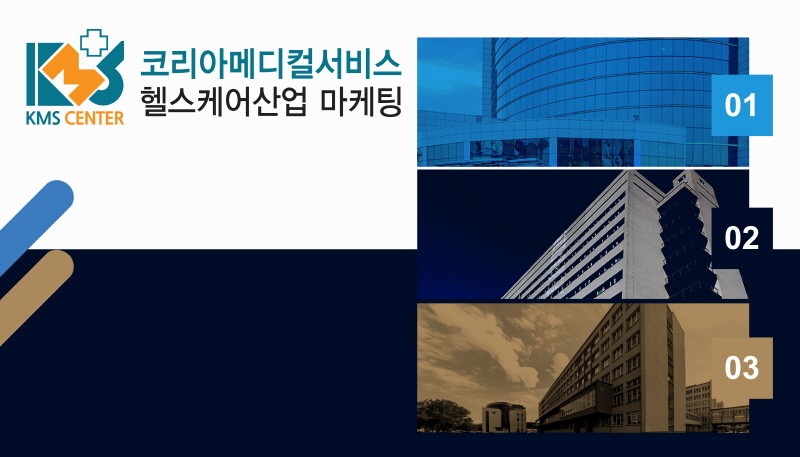 KMS
KMS CENTER
코리아메디컬서비스
헬스케어산업 마케팅
01
02
03